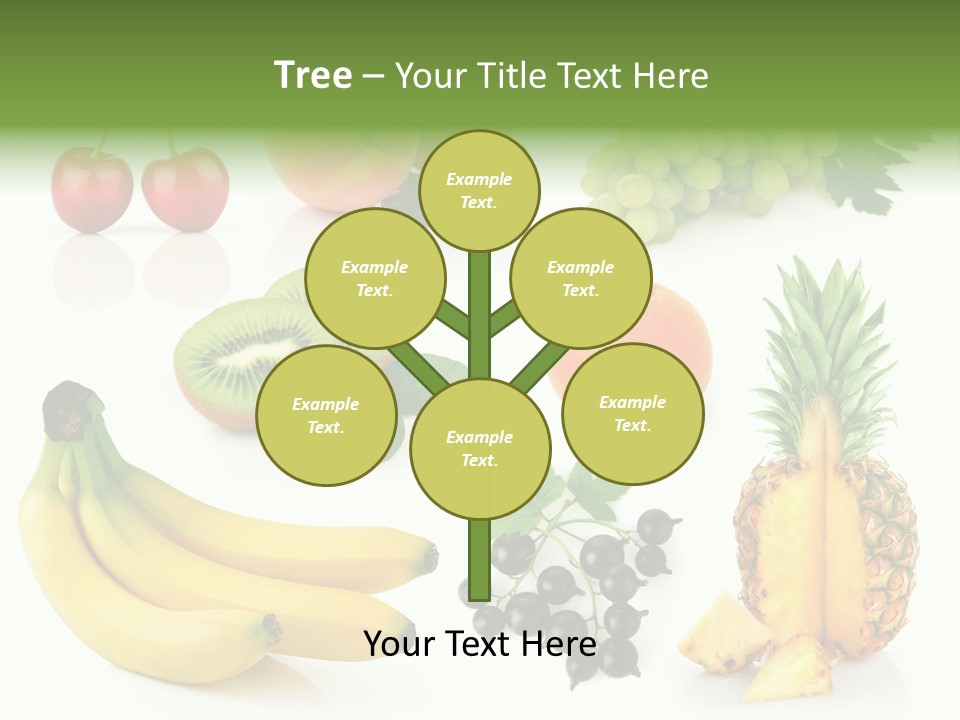 Tree – Your Title Text Here

Example Text.

Example Text.

Example Text.

Example Text.

Example Text.

Example Text.

Your Text Here